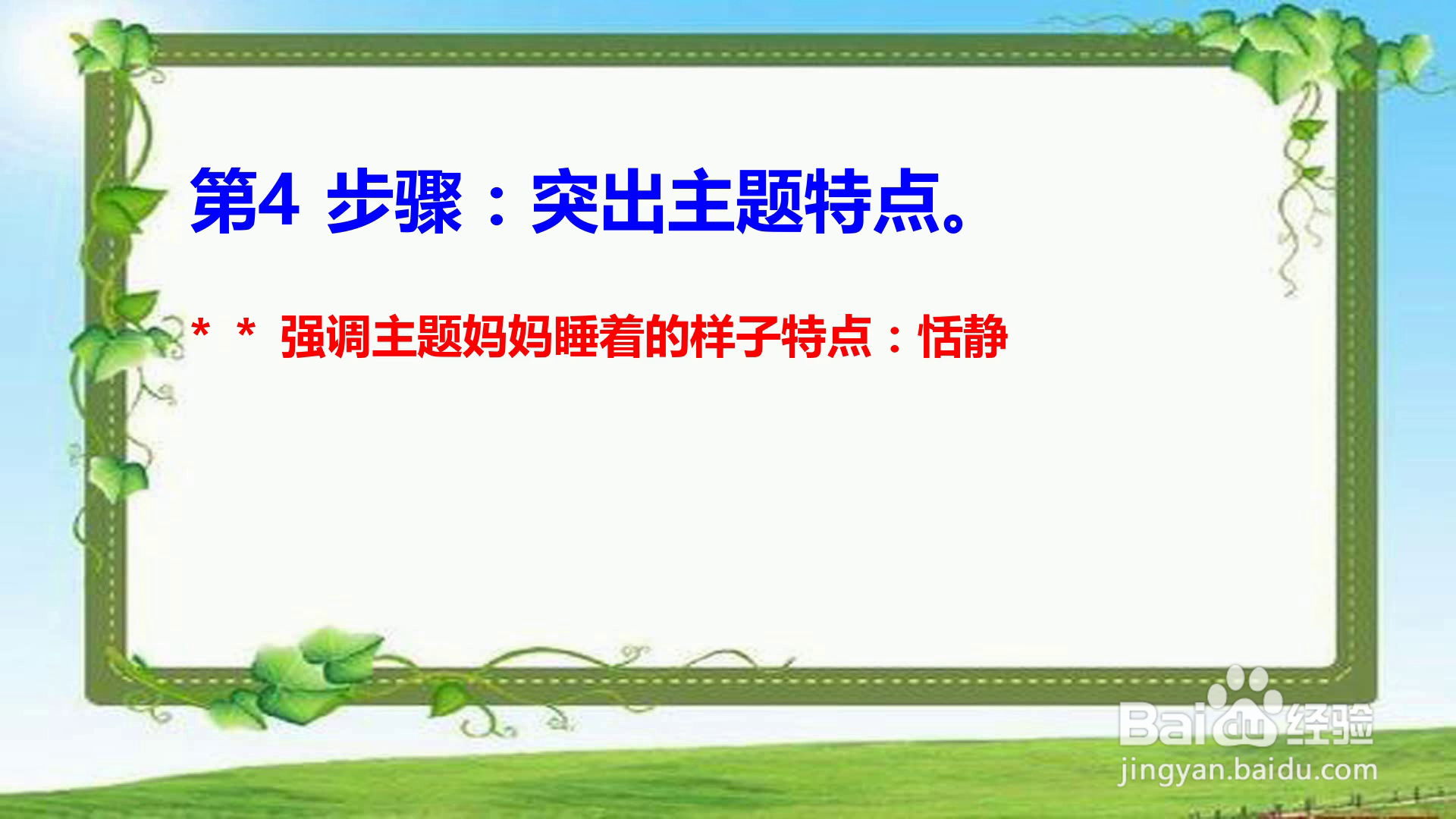 第4 步骤：突出主题特点。

* * 强调主题妈妈睡着的样子特点：恬静

Baidu经验
jingyan.baidu.com